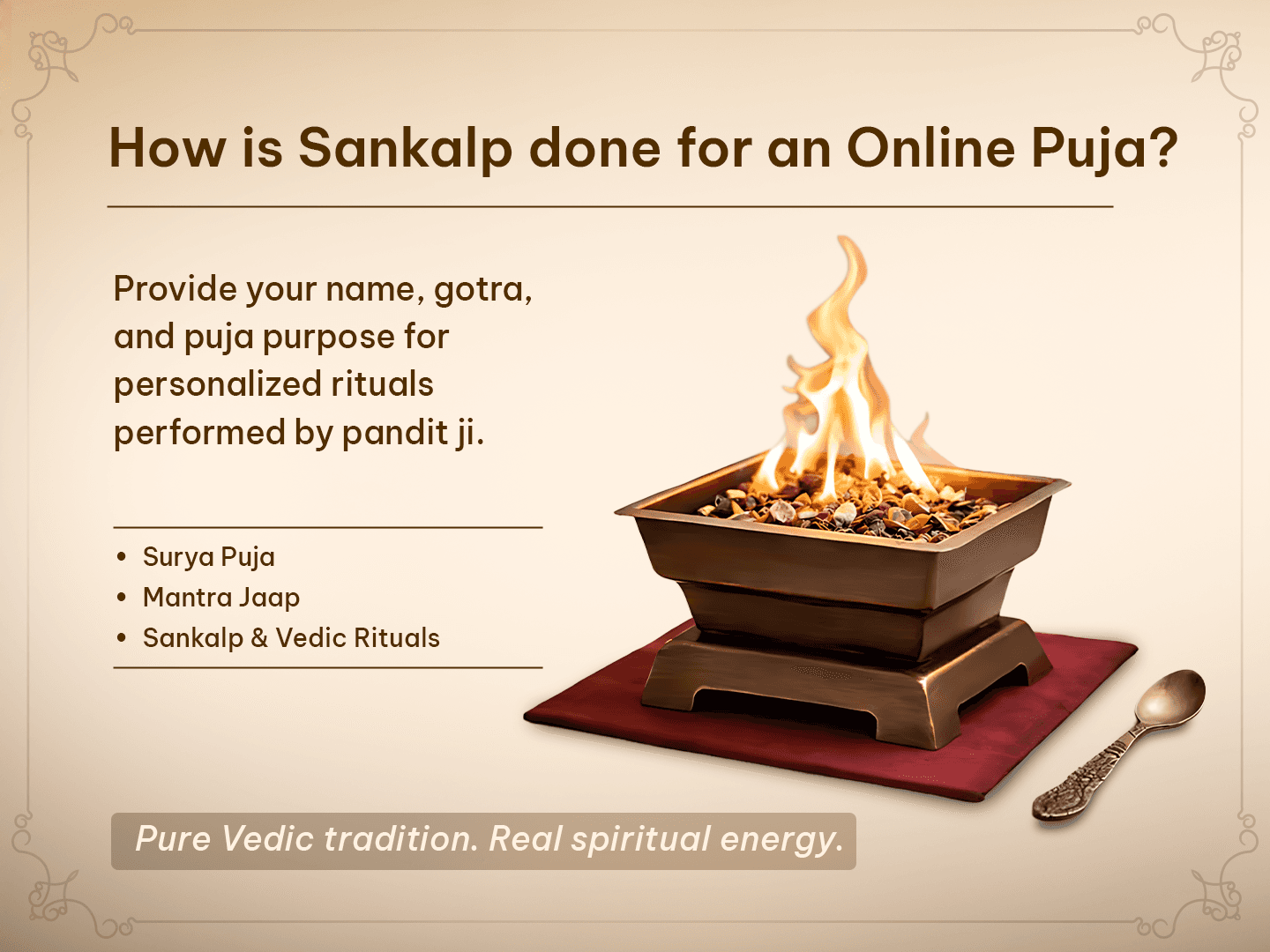 How is Sankalp done for an Online Puja?

Provide your name, gotra, and puja purpose for personalized rituals performed by pandit ji.

• Surya Puja
• Mantra Jaap
• Sankalp & Vedic Rituals

Pure Vedic tradition. Real spiritual energy.